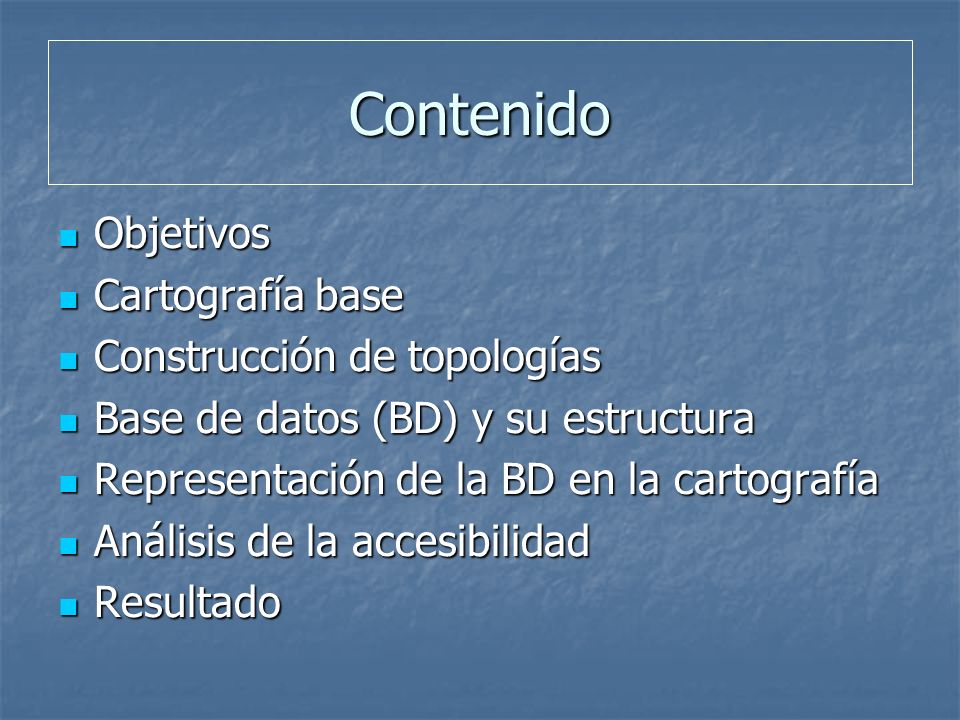 Contenido

- Objetivos
- Cartografía base
- Construcción de topologías
- Base de datos (BD) y su estructura
- Representación de la BD en la cartografía
- Análisis de la accesibilidad
- Resultado